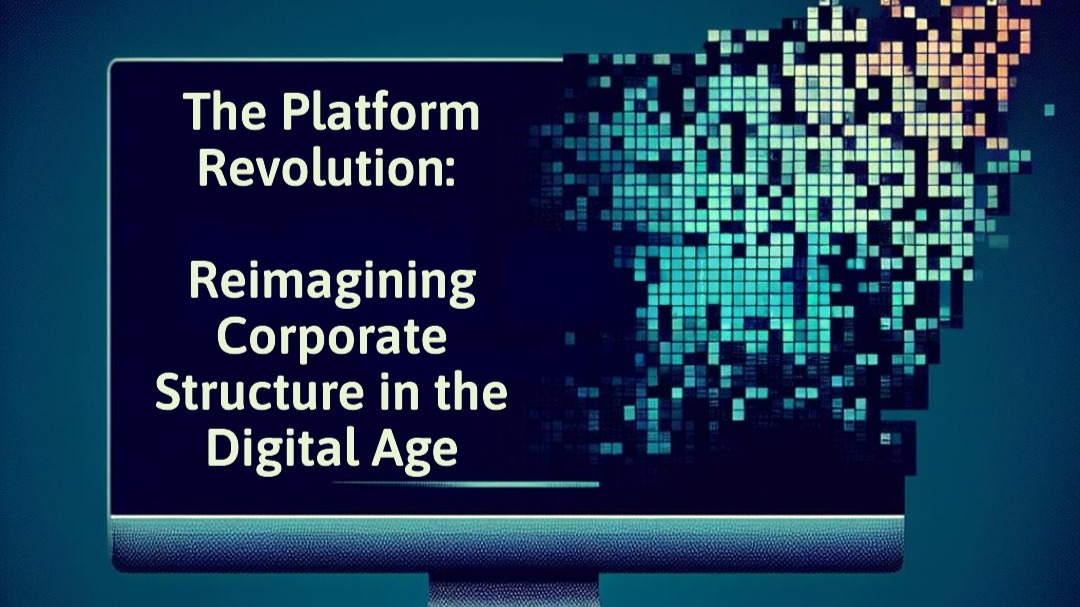 The Platform Revolution:

Reimagining Corporate Structure in the Digital Age